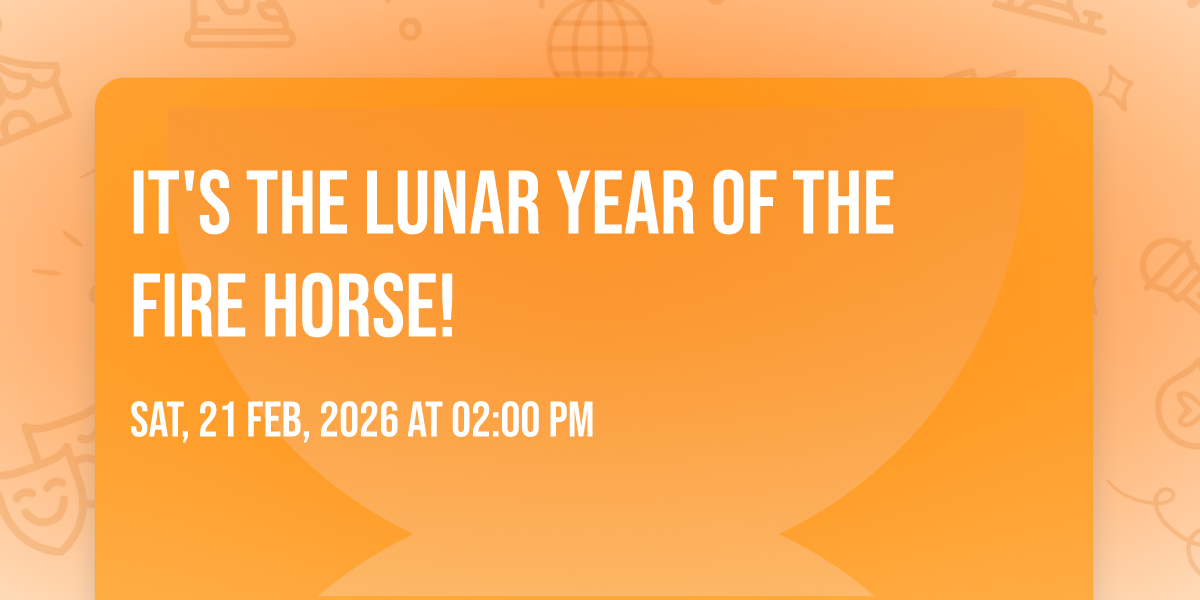 IT'S THE LUNAR YEAR OF THE FIRE HORSE!

SAT, 21 FEB, 2026 AT 02:00 PM